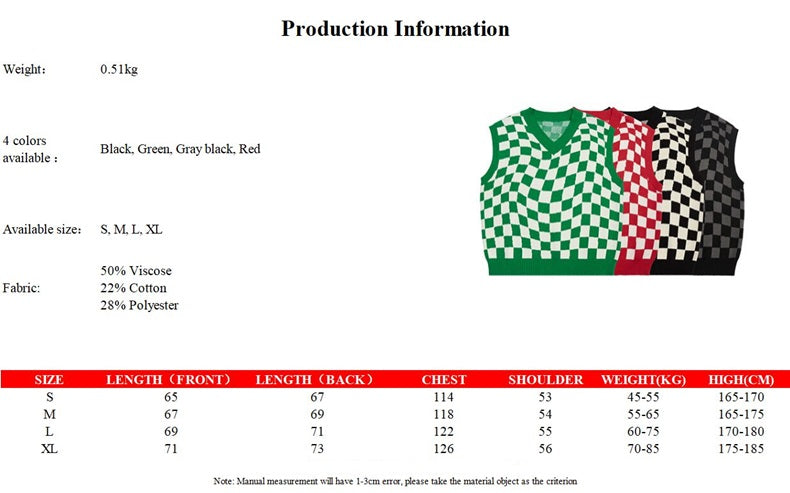 Production Information

Weight： 0.51kg

4 colors available： Black, Green, Gray black, Red

Available size： S, M, L, XL

Fabric: 50% Viscose
22% Cotton
28% Polyester

| SIZE | LENGTH（FRONT） | LENGTH（BACK） | CHEST | SHOULDER | WEIGHT(KG) | HIGH(CM) |
|---|---|---|---|---|---|---|
| S | 65 | 67 | 114 | 53 | 45-55 | 165-170 |
| M | 67 | 69 | 118 | 54 | 55-65 | 165-175 |
| L | 69 | 71 | 122 | 55 | 60-75 | 170-180 |
| XL | 71 | 73 | 126 | 56 | 70-85 | 175-185 |

Note: Manual measurement will have 1-3cm error, please take the material object as the criterion